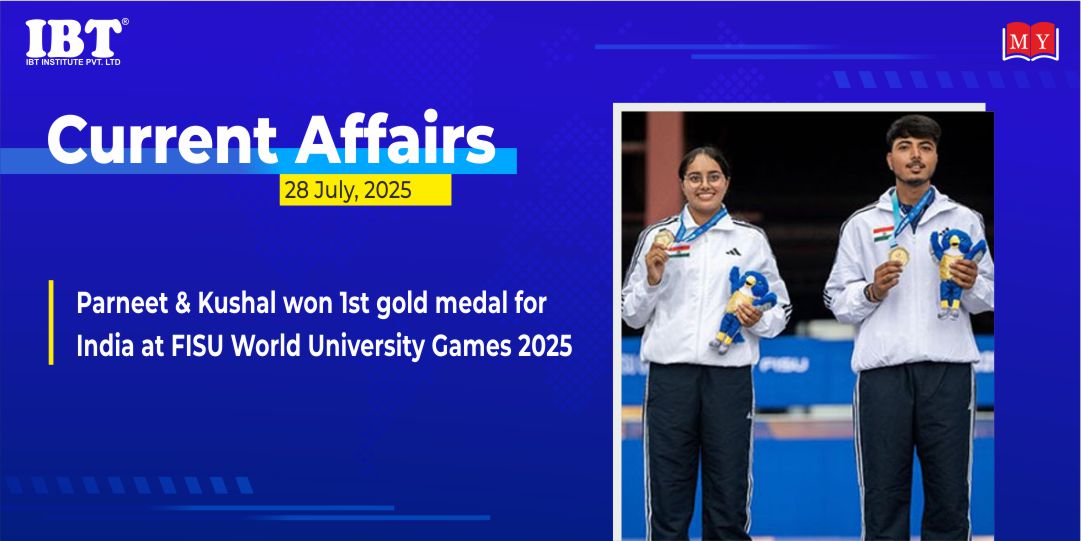 IBT®
IBT INSTITUTE PVT. LTD

MY

Current Affairs
28 July, 2025

Parneet & Kushal won 1st gold medal for India at FISU World University Games 2025

FISU